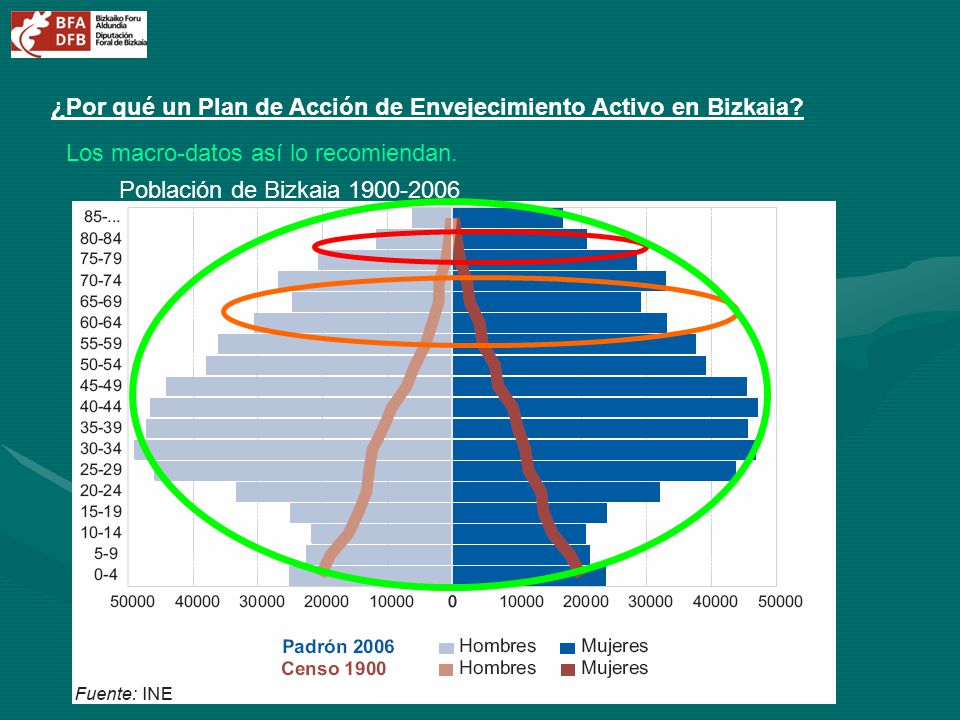 BFA DFB Bizkaiko Foru Aldundia Diputación Foral de Bizkaia

¿Por qué un Plan de Acción de Envejecimiento Activo en Bizkaia?

Los macro-datos así lo recomiendan.

Población de Bizkaia 1900-2006

85-...
80-84
75-79
70-74
65-69
60-64
55-59
50-54
45-49
40-44
35-39
30-34
25-29
20-24
15-19
10-14
5-9
0-4

50000 40000 30000 20000 10000 0 10000 20000 30000 40000 50000

Padrón 2006 Hombres Mujeres
Censo 1900 Hombres Mujeres

Fuente: INE